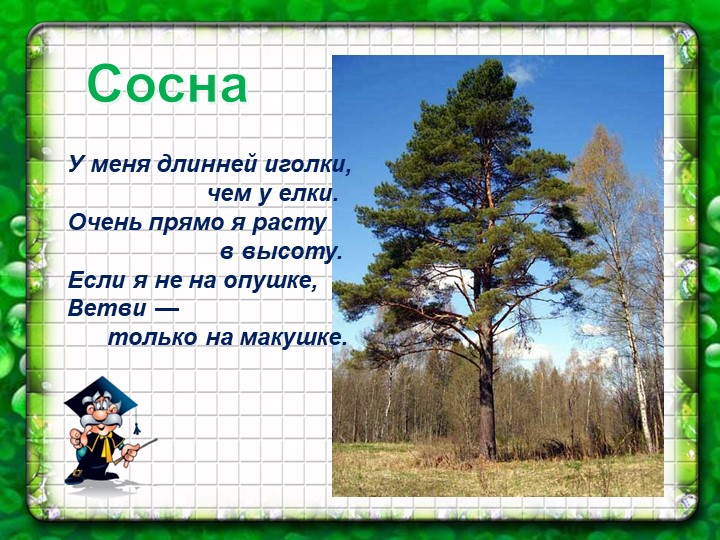 Сосна

У меня длинней иголки,
чем у елки.
Очень прямо я расту
в высоту.
Если я не на опушке,
Ветви —
только на макушке.